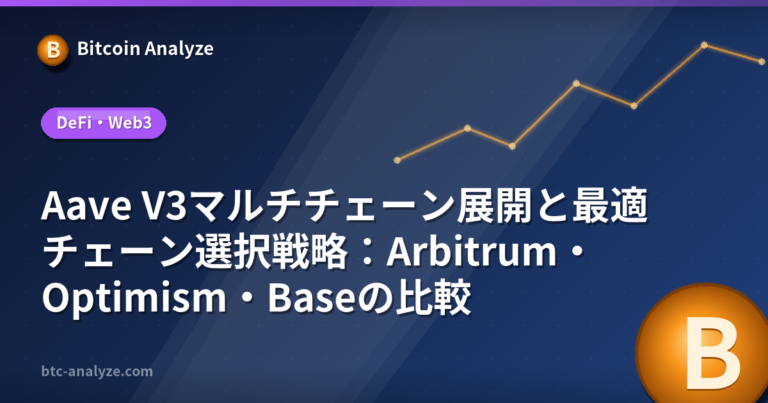 B Bitcoin Analyze

DeFi・Web3

Aave V3マルチチェーン展開と最適チェーン選択戦略：Arbitrum・Optimism・Baseの比較

btc-analyze.com

B